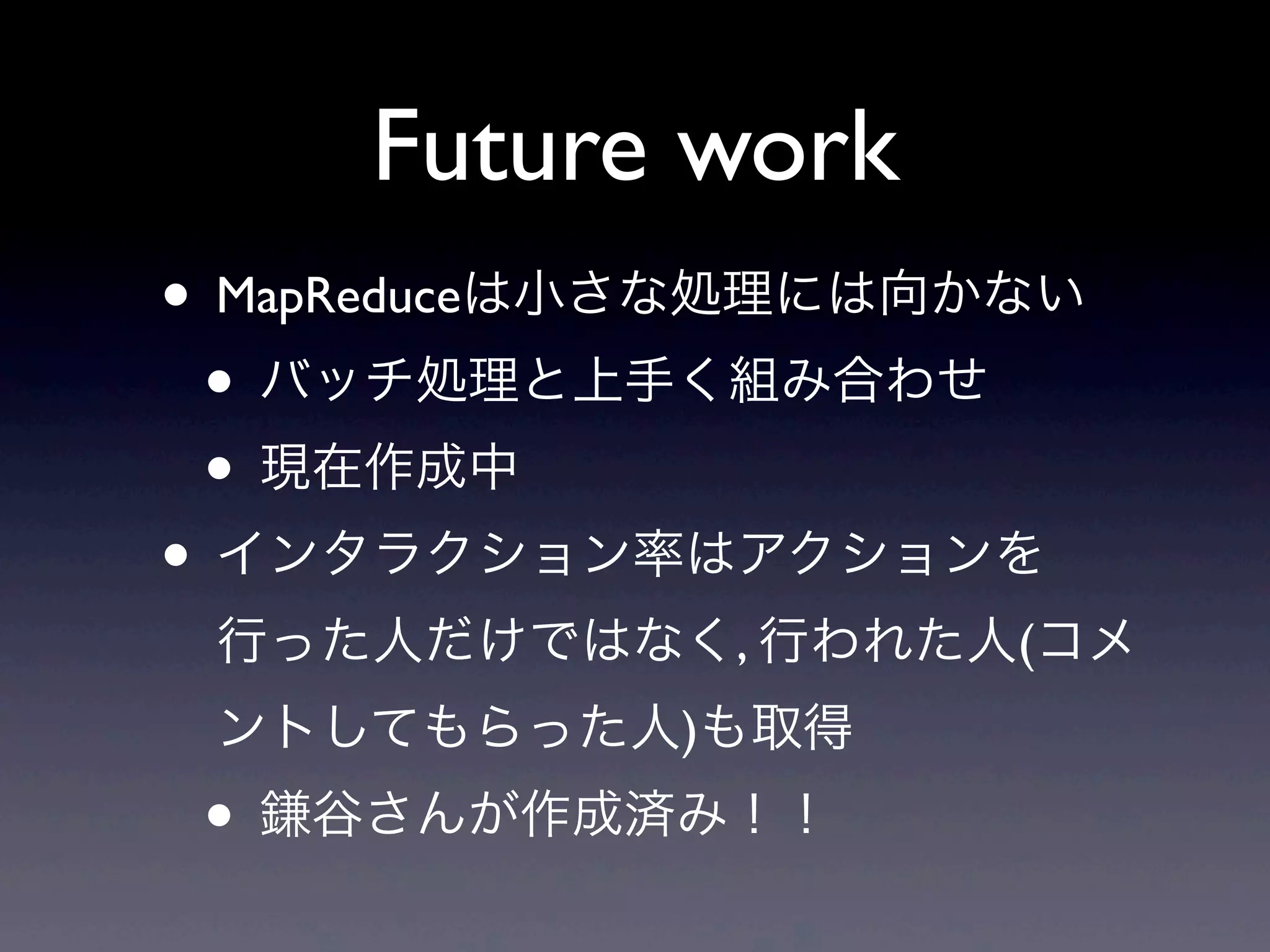 Future work

• MapReduceは小さな処理には向かない
  • バッチ処理と上手く組み合わせ
  • 現在作成中
• インタラクション率はアクションを行った人だけではなく, 行われた人(コメントしてもらった人)も取得
  • 鎌谷さんが作成済み！！